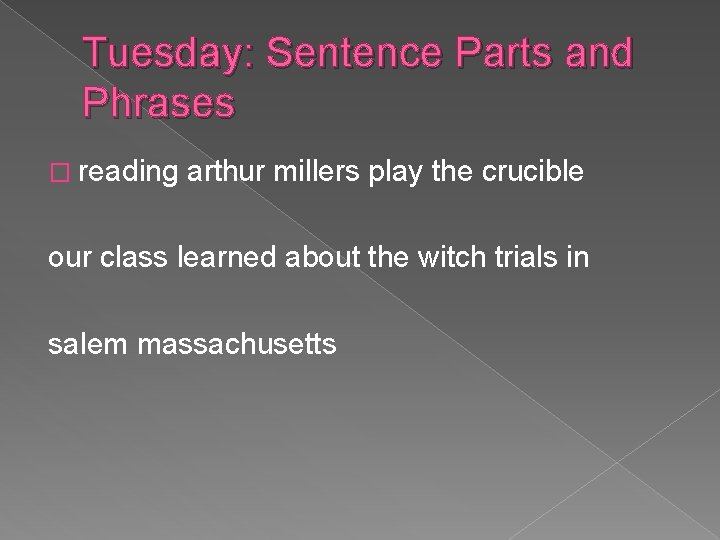 Tuesday: Sentence Parts and Phrases

reading arthur millers play the crucible

our class learned about the witch trials in

salem massachusetts